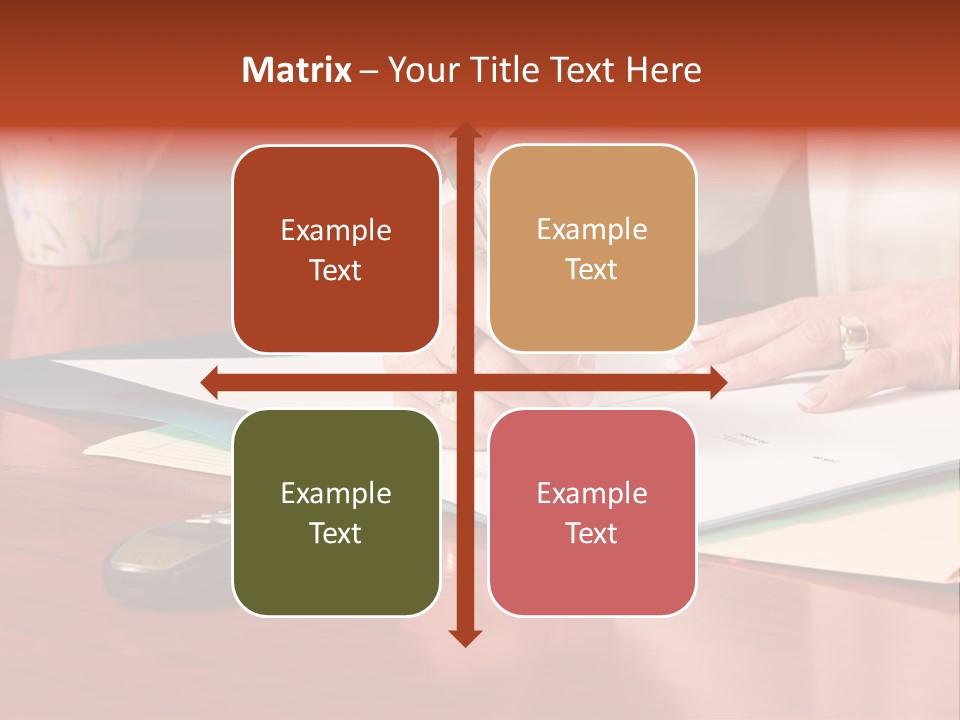 Matrix – Your Title Text Here

Example Text

Example Text

Example Text

Example Text